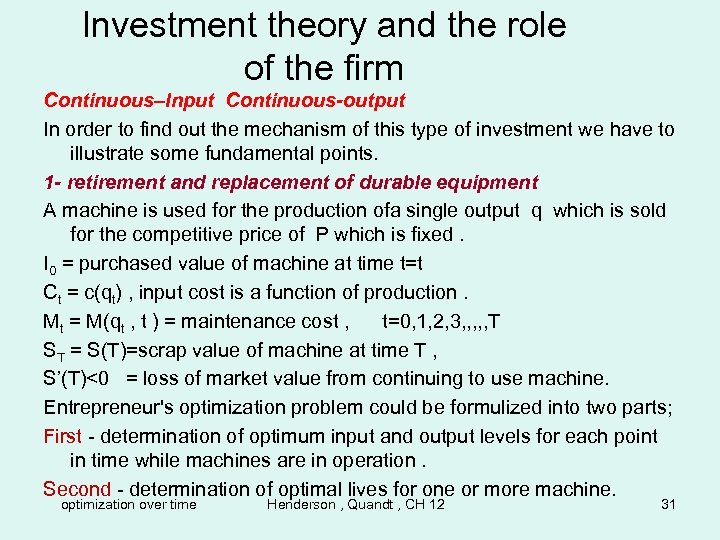 Investment theory and the role of the firm

Continuous–Input  Continuous-output

In order to find out the mechanism of this type of investment we have to illustrate some fundamental points.

1- retirement and replacement of durable equipment

A machine is used for the production ofa single output  q  which is sold for the competitive price of  P which is fixed .

$I_0$ = purchased value of machine at time t=t

$C_t$ = c($q_t$) , input cost is a function of production .

$M_t$ = M($q_t$ , t ) = maintenance cost ,      t=0,1,2,3,,,,,T

$S_T$ = S(T)=scrap value of machine at time T ,

S'(T)<0   = loss of market value from continuing to use machine.

Entrepreneur's optimization problem could be formulized into two parts;

First - determination of optimum input and output levels for each point in time while machines are in operation .

Second - determination of optimal lives for one or more machine.

optimization over time          Henderson , Quandt , CH 12          31